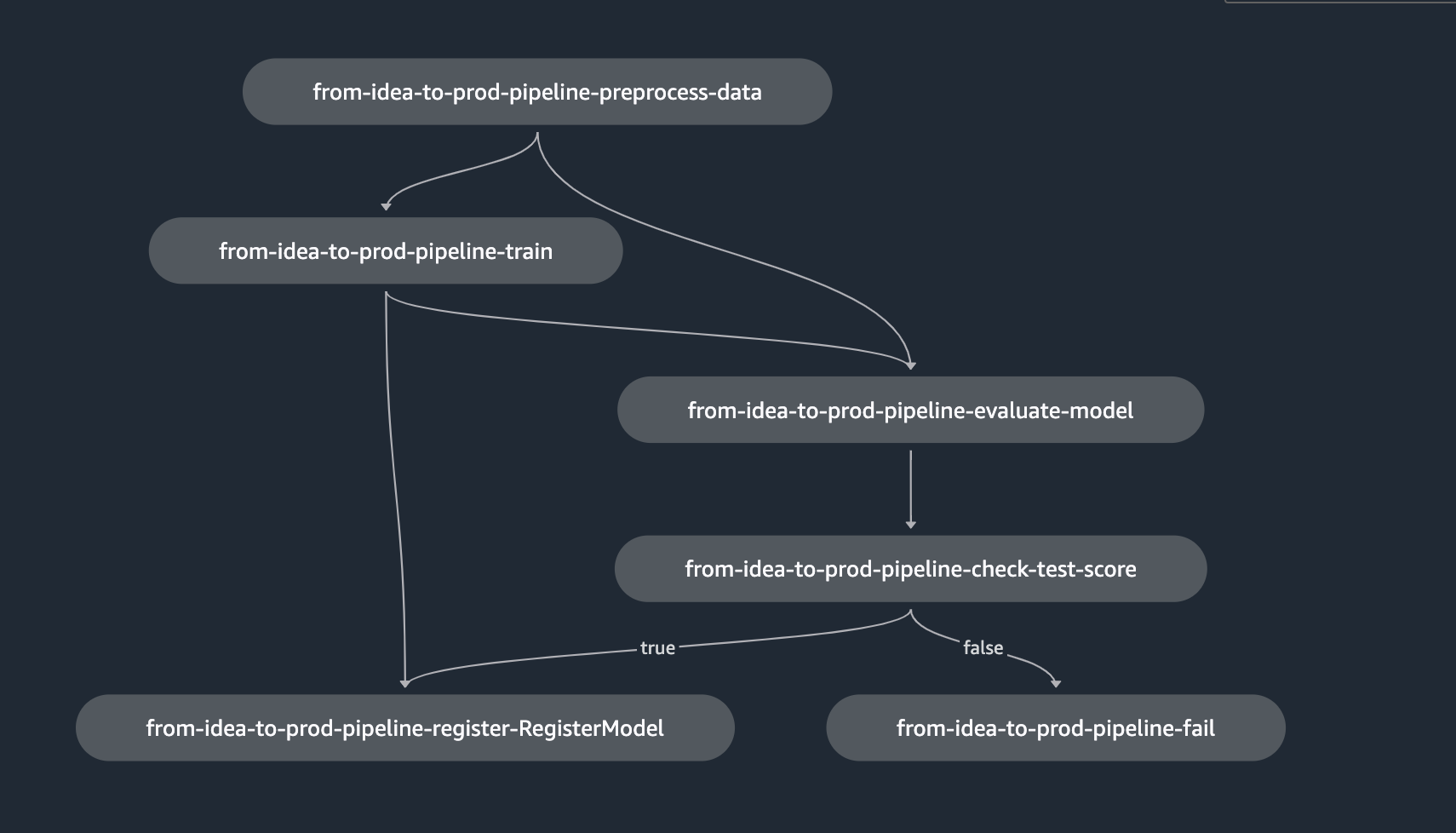 from-idea-to-prod-pipeline-preprocess-data

from-idea-to-prod-pipeline-train

from-idea-to-prod-pipeline-evaluate-model

from-idea-to-prod-pipeline-check-test-score

true

false

from-idea-to-prod-pipeline-register-RegisterModel

from-idea-to-prod-pipeline-fail